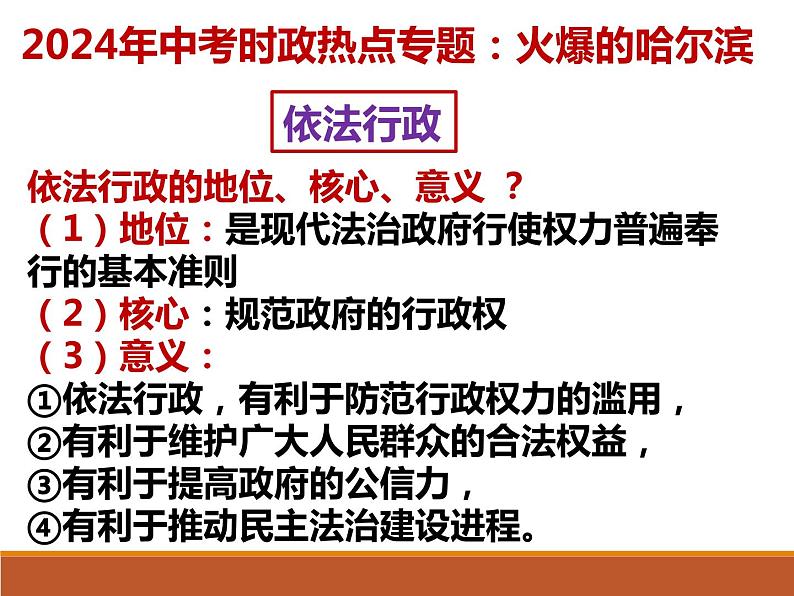 2024年中考时政热点专题：火爆的哈尔滨

依法行政

依法行政的地位、核心、意义 ？
（1）地位：是现代法治政府行使权力普遍奉行的基本准则
（2）核心：规范政府的行政权
（3）意义：
①依法行政，有利于防范行政权力的滥用，
②有利于维护广大人民群众的合法权益，
③有利于提高政府的公信力，
④有利于推动民主法治建设进程。